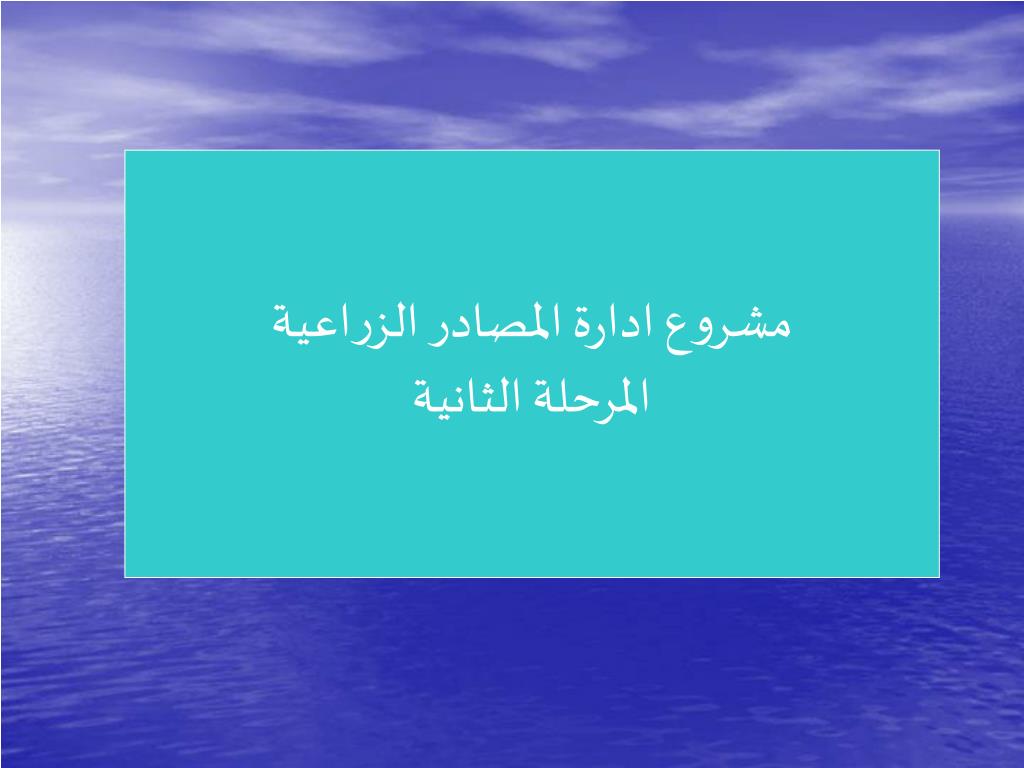 مشروع ادارة المصادر الزراعية
المرحلة الثانية